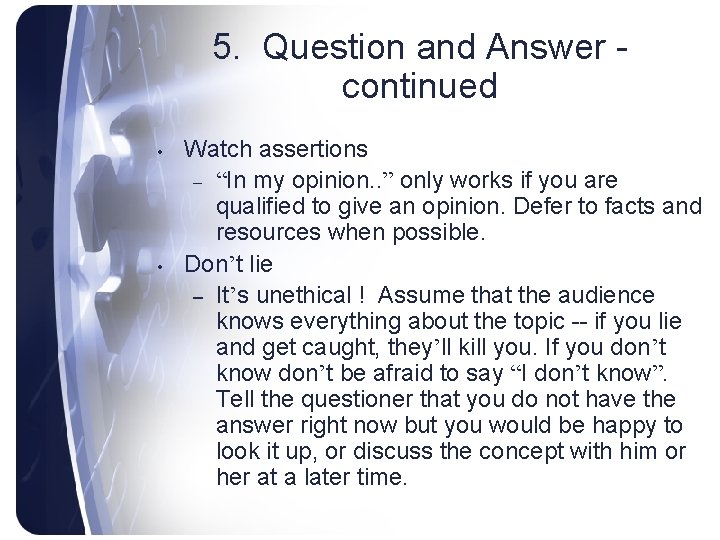 5. Question and Answer - continued

• Watch assertions
  – “In my opinion..” only works if you are qualified to give an opinion. Defer to facts and resources when possible.
• Don’t lie
  – It’s unethical ! Assume that the audience knows everything about the topic -- if you lie and get caught, they’ll kill you. If you don’t know don’t be afraid to say “I don’t know”. Tell the questioner that you do not have the answer right now but you would be happy to look it up, or discuss the concept with him or her at a later time.